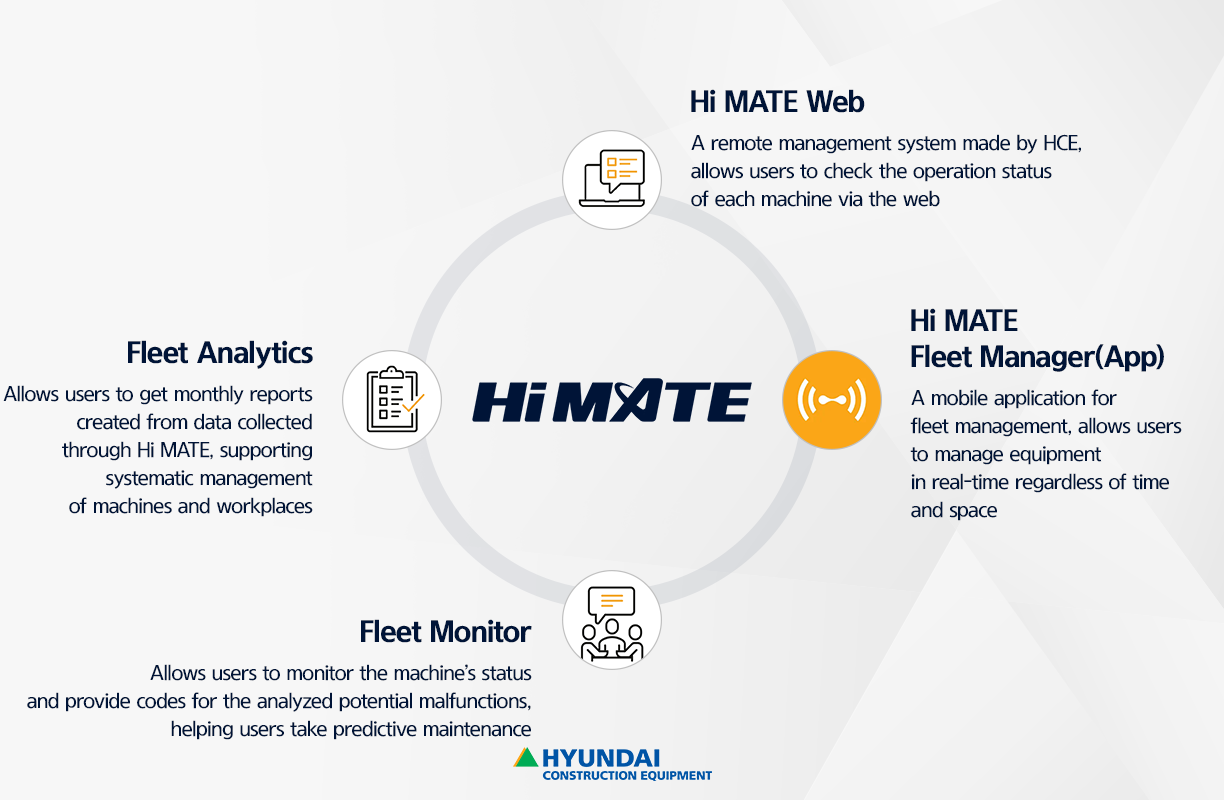 Hi MATE Web

A remote management system made by HCE, allows users to check the operation status of each machine via the web

Fleet Analytics

Allows users to get monthly reports created from data collected through Hi MATE, supporting systematic management of machines and workplaces

Hi MATE

Hi MATE Fleet Manager(App)

A mobile application for fleet management, allows users to manage equipment in real-time regardless of time and space

Fleet Monitor

Allows users to monitor the machine's status and provide codes for the analyzed potential malfunctions, helping users take predictive maintenance

HYUNDAI CONSTRUCTION EQUIPMENT